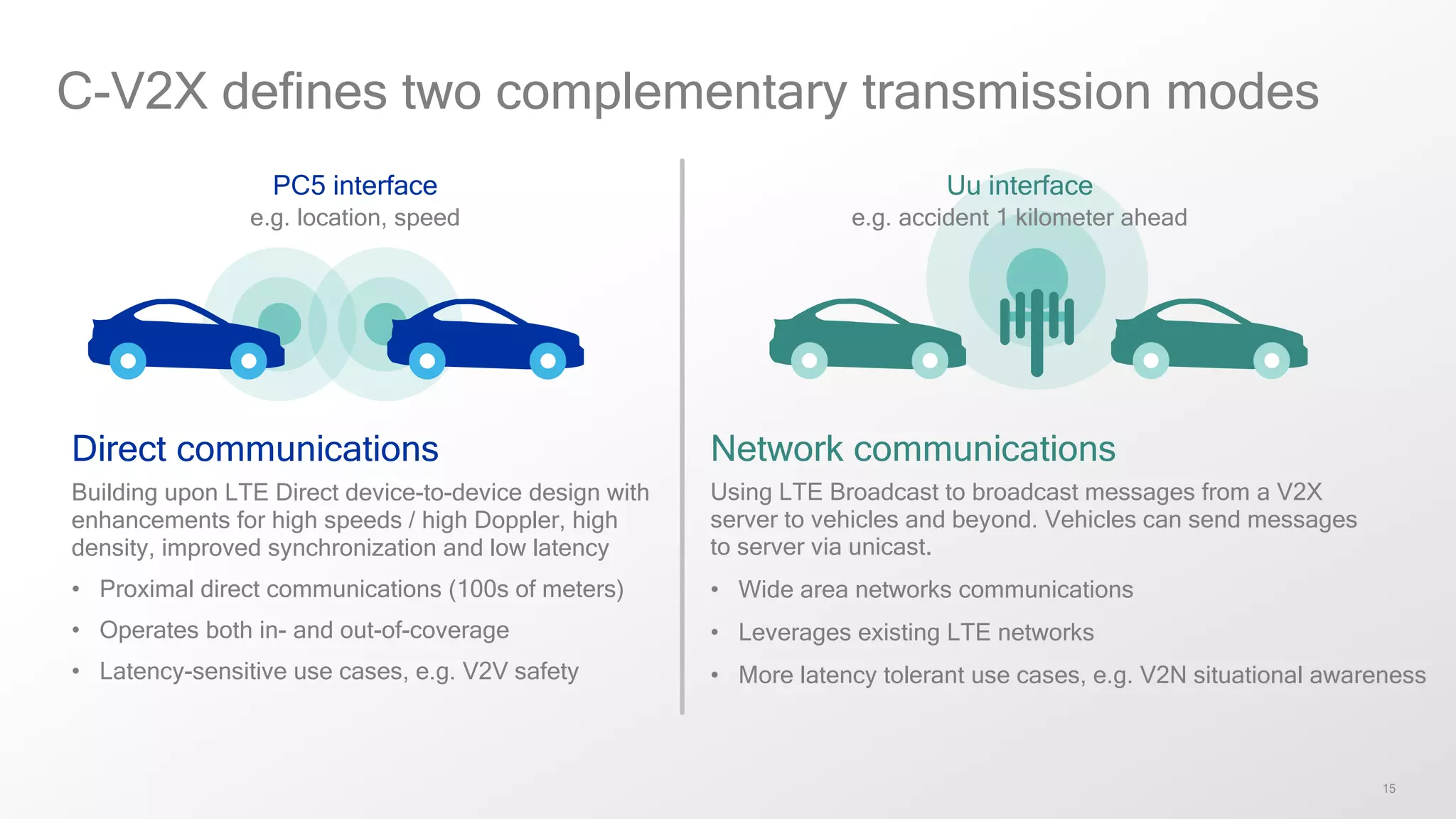 C-V2X defines two complementary transmission modes

PC5 interface
e.g. location, speed

Direct communications

Building upon LTE Direct device-to-device design with enhancements for high speeds / high Doppler, high density, improved synchronization and low latency

• Proximal direct communications (100s of meters)
• Operates both in- and out-of-coverage
• Latency-sensitive use cases, e.g. V2V safety

Uu interface
e.g. accident 1 kilometer ahead

Network communications

Using LTE Broadcast to broadcast messages from a V2X server to vehicles and beyond. Vehicles can send messages to server via unicast.

• Wide area networks communications
• Leverages existing LTE networks
• More latency tolerant use cases, e.g. V2N situational awareness

15